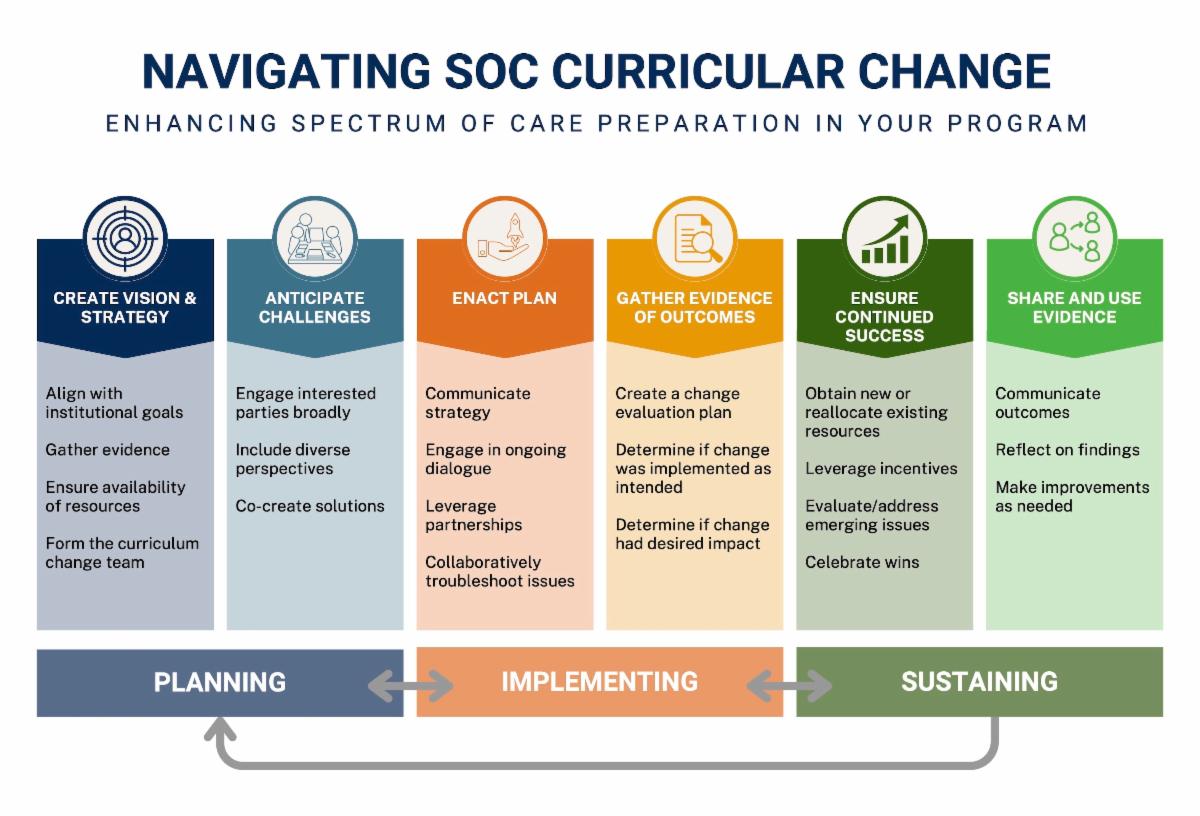 NAVIGATING SOC CURRICULAR CHANGE

ENHANCING SPECTRUM OF CARE PREPARATION IN YOUR PROGRAM

CREATE VISION & STRATEGY

Align with institutional goals

Gather evidence

Ensure availability of resources

Form the curriculum change team

ANTICIPATE CHALLENGES

Engage interested parties broadly

Include diverse perspectives

Co-create solutions

ENACT PLAN

Communicate strategy

Engage in ongoing dialogue

Leverage partnerships

Collaboratively troubleshoot issues

GATHER EVIDENCE OF OUTCOMES

Create a change evaluation plan

Determine if change was implemented as intended

Determine if change had desired impact

ENSURE CONTINUED SUCCESS

Obtain new or reallocate existing resources

Leverage incentives

Evaluate/address emerging issues

Celebrate wins

SHARE AND USE EVIDENCE

Communicate outcomes

Reflect on findings

Make improvements as needed

PLANNING

IMPLEMENTING

SUSTAINING